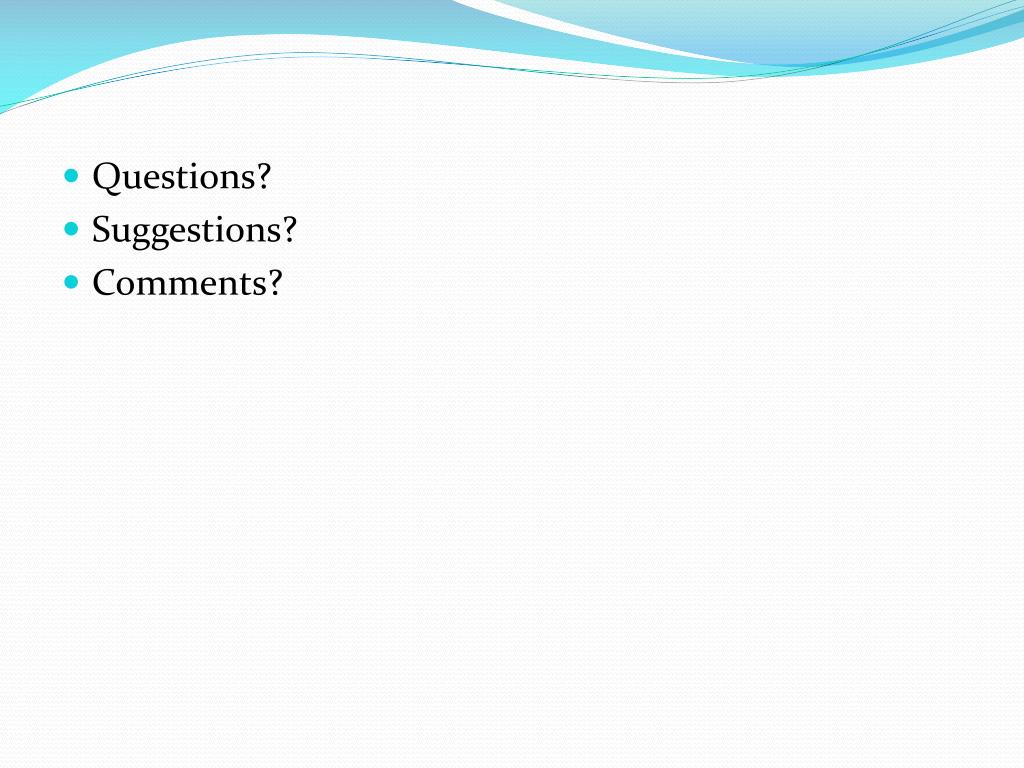 - Questions?
- Suggestions?
- Comments?